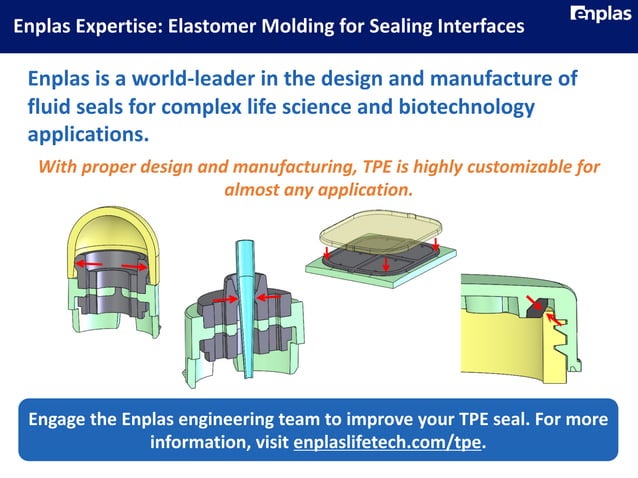 Enplas Expertise: Elastomer Molding for Sealing Interfaces

Enplas

Enplas is a world-leader in the design and manufacture of fluid seals for complex life science and biotechnology applications.

With proper design and manufacturing, TPE is highly customizable for almost any application.

Engage the Enplas engineering team to improve your TPE seal. For more information, visit enplaslifetech.com/tpe.